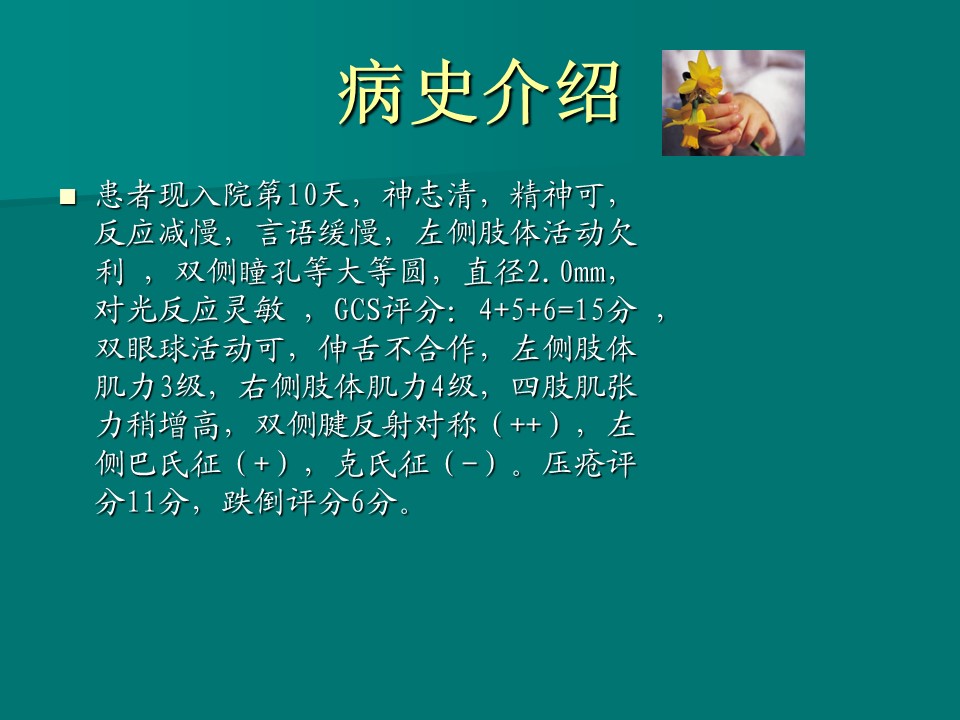 病史介绍

■ 患者现入院第10天，神志清，精神可，反应减慢，言语缓慢，左侧肢体活动欠利 ，双侧瞳孔等大等圆，直径2.0mm，对光反应灵敏 ，GCS评分：4+5+6=15分 ，双眼球活动可，伸舌不合作，左侧肢体肌力3级，右侧肢体肌力4级，四肢肌张力稍增高，双侧腱反射对称（++），左侧巴氏征（+），克氏征（-）。压疮评分11分，跌倒评分6分。